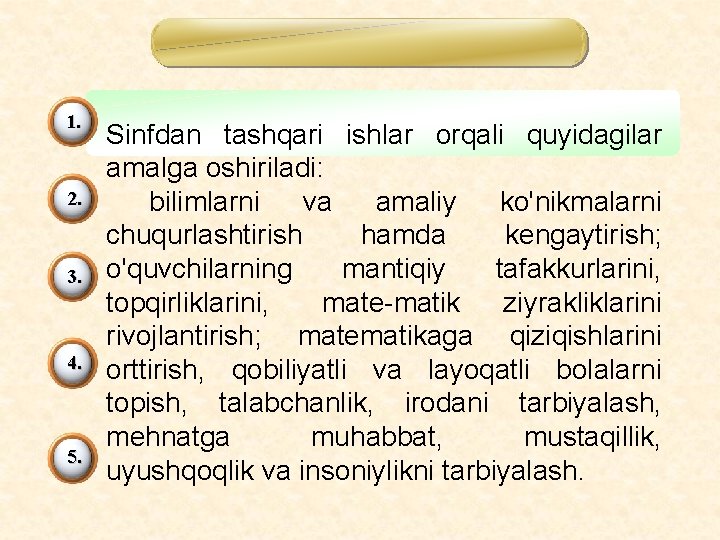 1.

2.

3.

4.

5.

Sinfdan tashqari ishlar orqali quyidagilar amalga oshiriladi:
bilimlarni va amaliy ko'nikmalarni chuqurlashtirish hamda kengaytirish; o'quvchilarning mantiqiy tafakkurlarini, topqirliklarini, mate-matik ziyrakliklarini rivojlantirish; matematikaga qiziqishlarini orttirish, qobiliyatli va layoqatli bolalarni topish, talabchanlik, irodani tarbiyalash, mehnatga muhabbat, mustaqillik, uyushqoqlik va insoniylikni tarbiyalash.